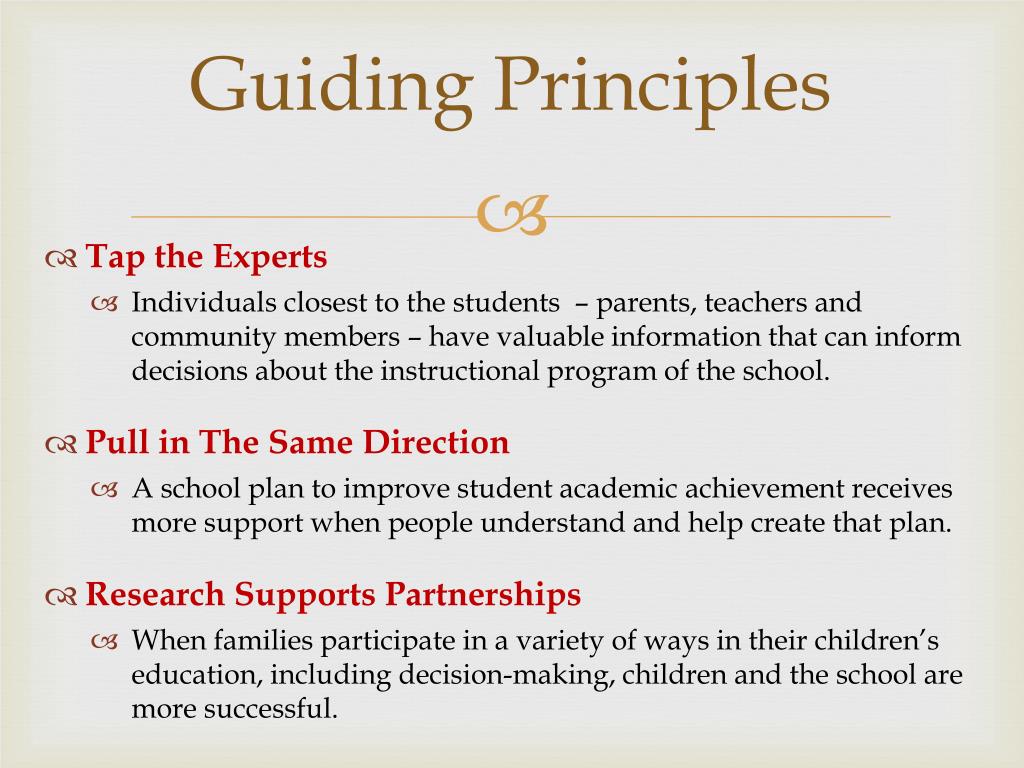 Guiding Principles

Tap the Experts

Individuals closest to the students – parents, teachers and community members – have valuable information that can inform decisions about the instructional program of the school.

Pull in The Same Direction

A school plan to improve student academic achievement receives more support when people understand and help create that plan.

Research Supports Partnerships

When families participate in a variety of ways in their children's education, including decision-making, children and the school are more successful.